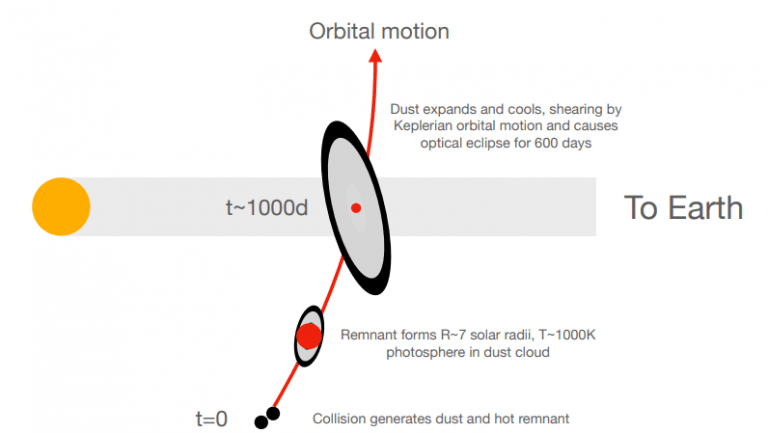 Orbital motion

Dust expands and cools, shearing by Keplerian orbital motion and causes optical eclipse for 600 days

t~1000d

To Earth

Remnant forms R~7 solar radii, T~1000K photosphere in dust cloud

t=0

Collision generates dust and hot remnant